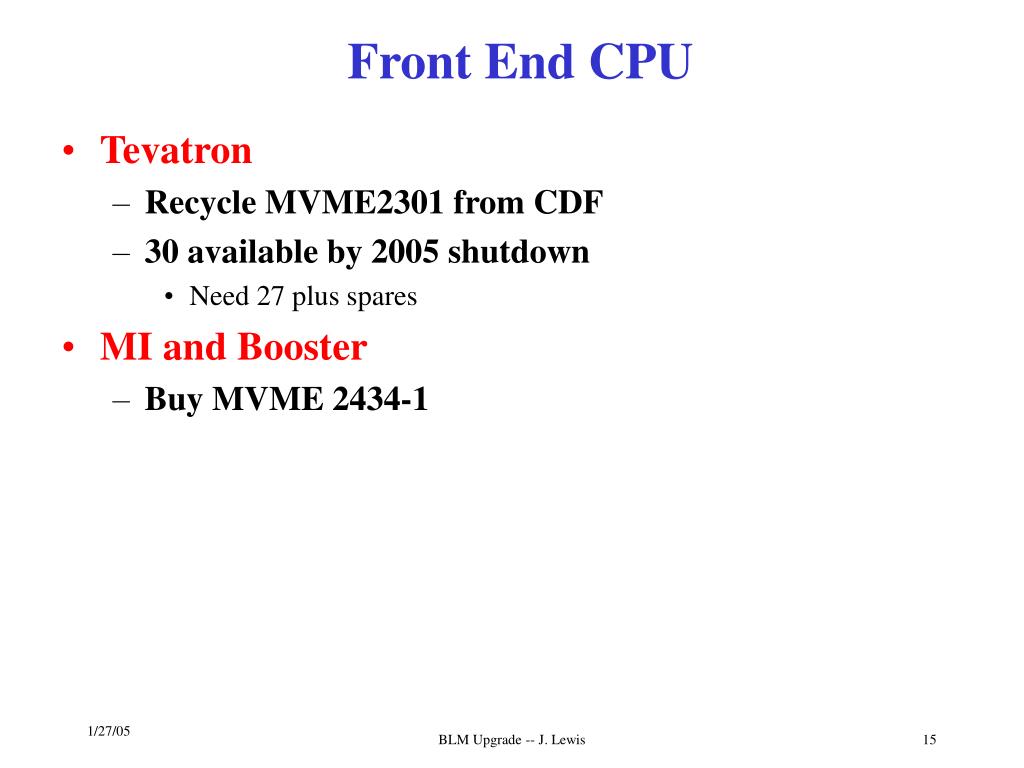 Front End CPU

• Tevatron
 – Recycle MVME2301 from CDF
 – 30 available by 2005 shutdown
  • Need 27 plus spares
• MI and Booster
 – Buy MVME 2434-1

1/27/05

BLM Upgrade -- J. Lewis

15